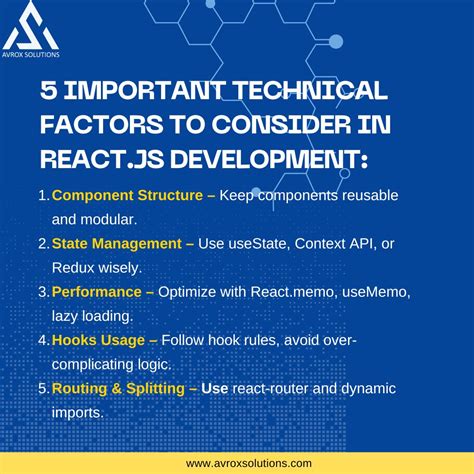 AVROX SOLUTIONS

5 IMPORTANT TECHNICAL FACTORS TO CONSIDER IN REACT.JS DEVELOPMENT:

1. Component Structure – Keep components reusable and modular.
2. State Management – Use useState, Context API, or Redux wisely.
3. Performance – Optimize with React.memo, useMemo, lazy loading.
4. Hooks Usage – Follow hook rules, avoid over-complicating logic.
5. Routing & Splitting – Use react-router and dynamic imports.

www.avroxsolutions.com